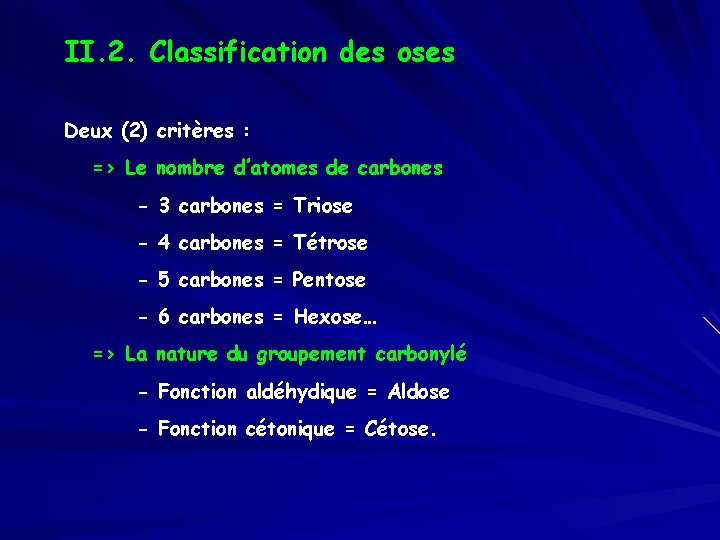 II.2. Classification des oses

Deux (2) critères :

=> Le nombre d'atomes de carbones

- 3 carbones = Triose

- 4 carbones = Tétrose

- 5 carbones = Pentose

- 6 carbones = Hexose…

=> La nature du groupement carbonylé

- Fonction aldéhydique = Aldose

- Fonction cétonique = Cétose.